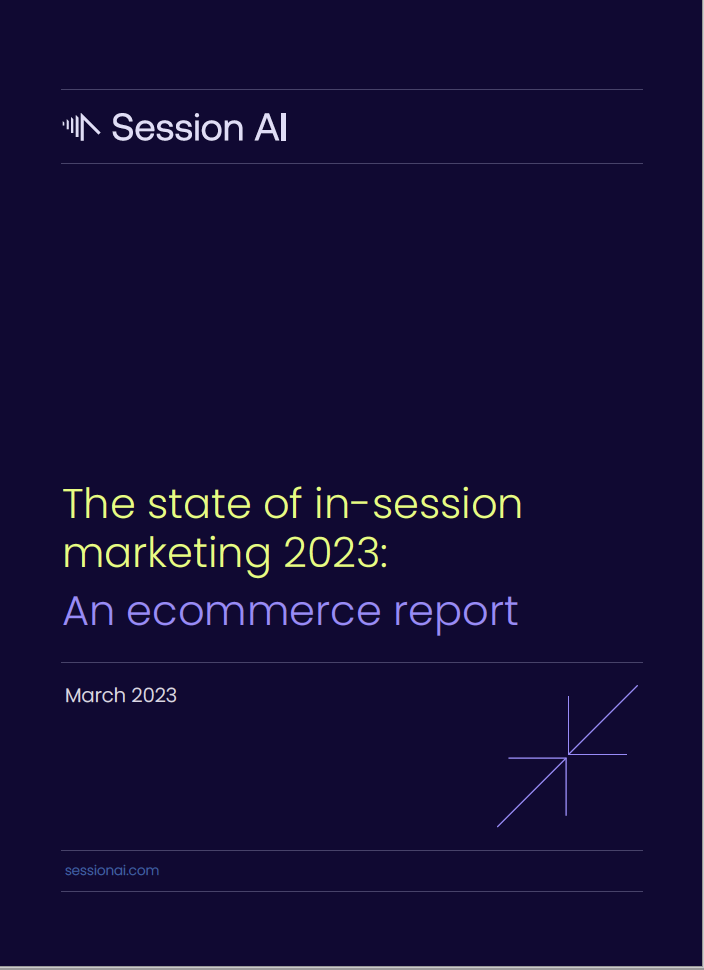 Session AI

The state of in-session marketing 2023:

An ecommerce report

March 2023

sessionai.com